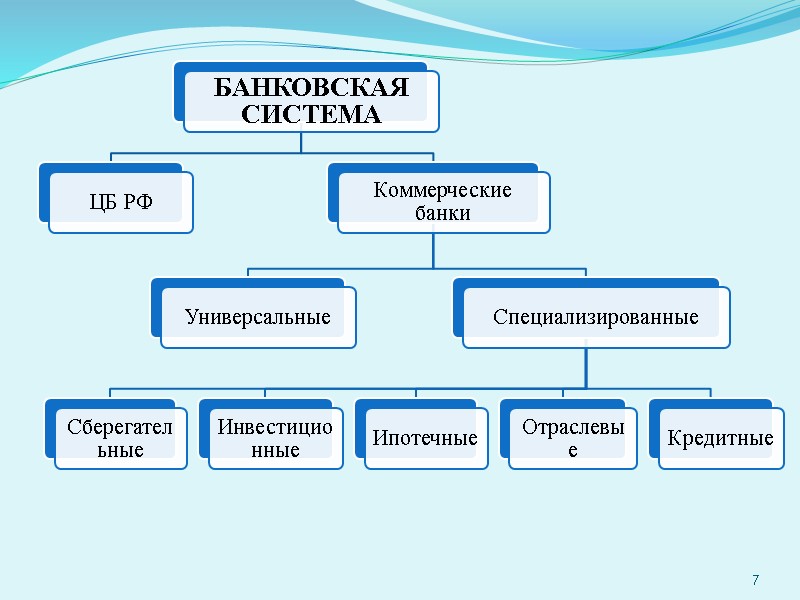 БАНКОВСКАЯ СИСТЕМА

ЦБ РФ

Коммерческие банки

Универсальные

Специализированные

Сберегательные

Инвестиционные

Ипотечные

Отраслевые

Кредитные

7